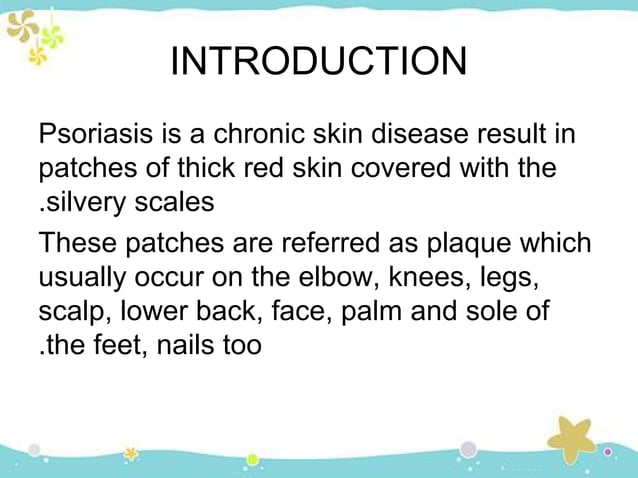 INTRODUCTION

Psoriasis is a chronic skin disease result in patches of thick red skin covered with the .silvery scales

These patches are referred as plaque which usually occur on the elbow, knees, legs, scalp, lower back, face, palm and sole of .the feet, nails too